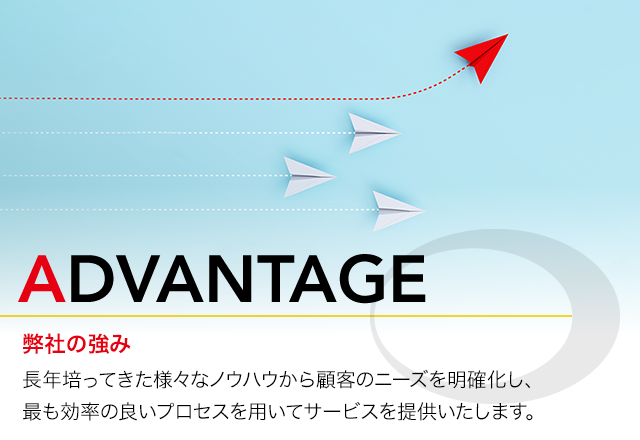 ADVANTAGE

弊社の強み

長年培ってきた様々なノウハウから顧客のニーズを明確化し、最も効率の良いプロセスを用いてサービスを提供いたします。